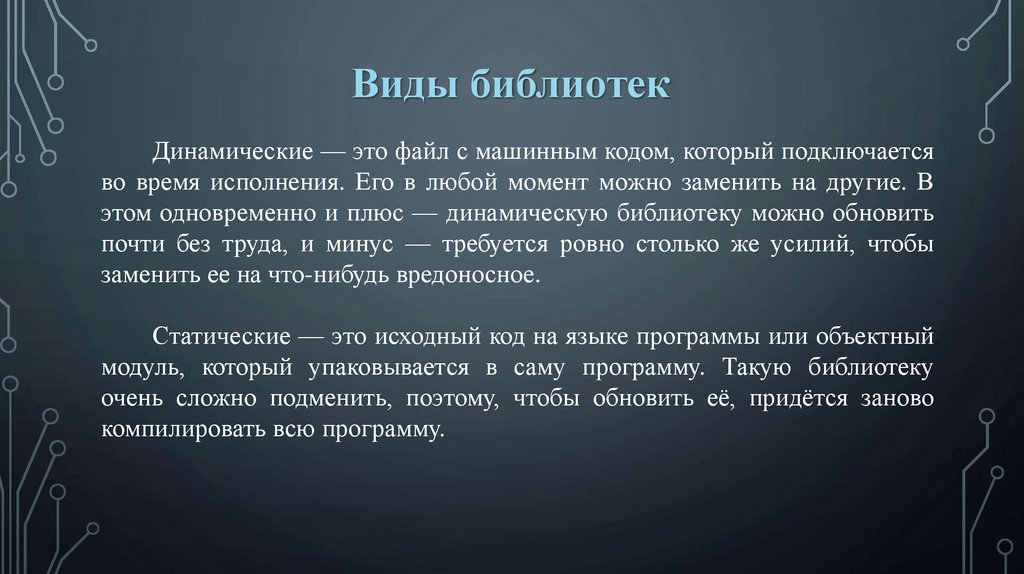 Виды библиотек

Динамические — это файл с машинным кодом, который подключается во время исполнения. Его в любой момент можно заменить на другие. В этом одновременно и плюс — динамическую библиотеку можно обновить почти без труда, и минус — требуется ровно столько же усилий, чтобы заменить ее на что-нибудь вредоносное.

Статические — это исходный код на языке программы или объектный модуль, который упаковывается в саму программу. Такую библиотеку очень сложно подменить, поэтому, чтобы обновить её, придётся заново компилировать всю программу.